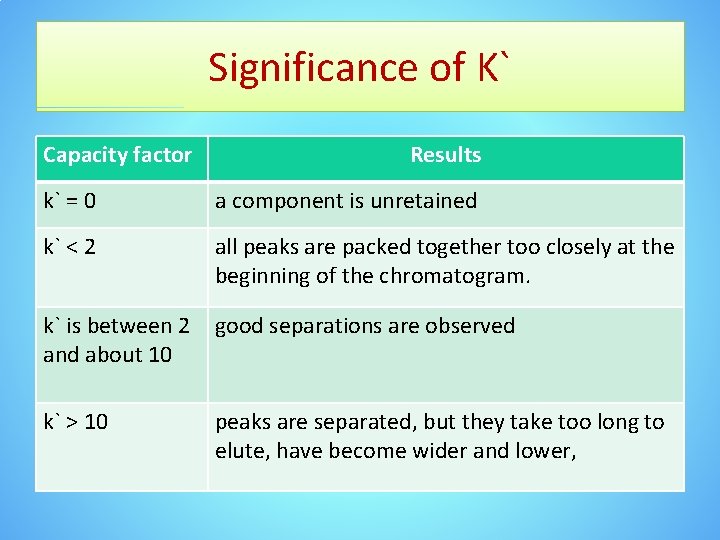 Significance of K`

| Capacity factor | Results |
|---|---|
| k` = 0 | a component is unretained |
| k` < 2 | all peaks are packed together too closely at the beginning of the chromatogram. |
| k` is between 2 and about 10 | good separations are observed |
| k` > 10 | peaks are separated, but they take too long to elute, have become wider and lower, |